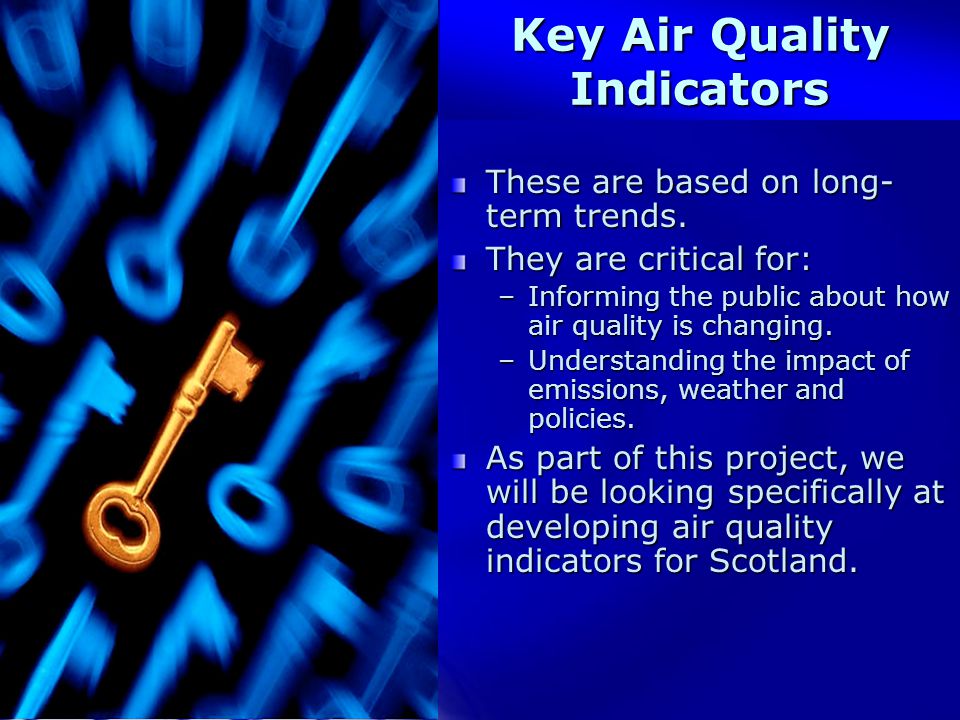 Key Air Quality Indicators

These are based on long-term trends.

They are critical for:

– Informing the public about how air quality is changing.

– Understanding the impact of emissions, weather and policies.

As part of this project, we will be looking specifically at developing air quality indicators for Scotland.